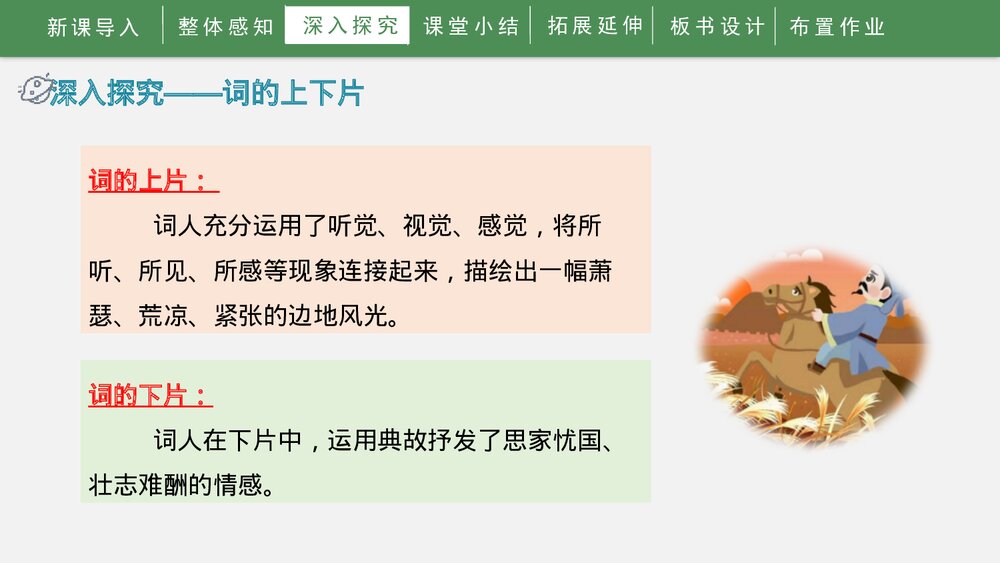 新课导入　整体感知　深入探究　课堂小结　拓展延伸　板书设计　布置作业

深入探究——词的上下片

词的上片：

词人充分运用了听觉、视觉、感觉，将所听、所见、所感等现象连接起来，描绘出一幅萧瑟、荒凉、紧张的边地风光。

词的下片：

词人在下片中，运用典故抒发了思家忧国、壮志难酬的情感。